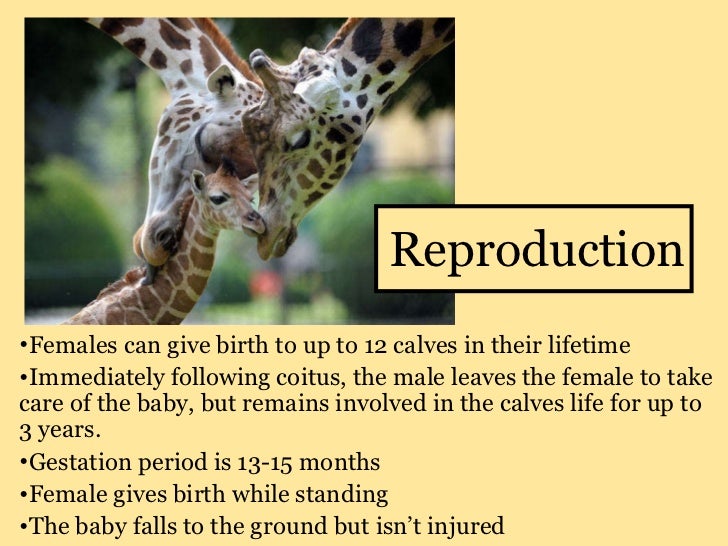 Reproduction

•Females can give birth to up to 12 calves in their lifetime

•Immediately following coitus, the male leaves the female to take care of the baby, but remains involved in the calves life for up to 3 years.

•Gestation period is 13-15 months

•Female gives birth while standing

•The baby falls to the ground but isn't injured